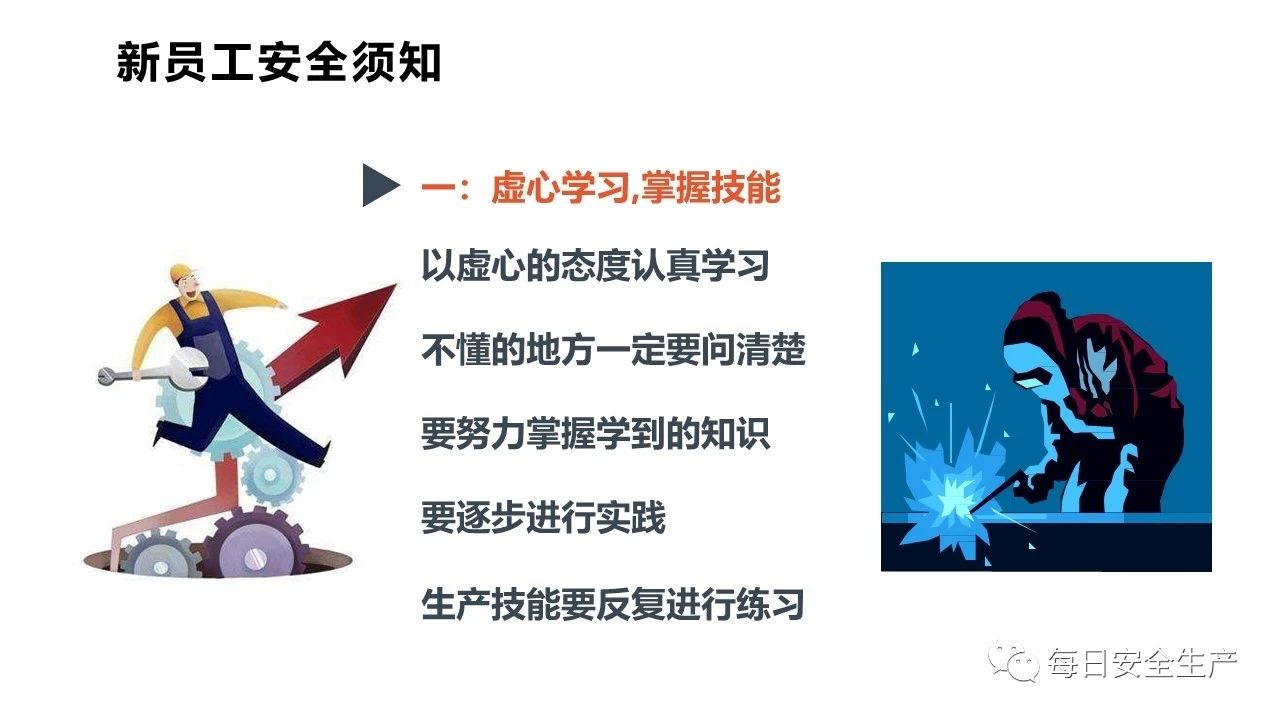 新员工安全须知

一：虚心学习,掌握技能

以虚心的态度认真学习

不懂的地方一定要问清楚

要努力掌握学到的知识

要逐步进行实践

生产技能要反复进行练习

每日安全生产